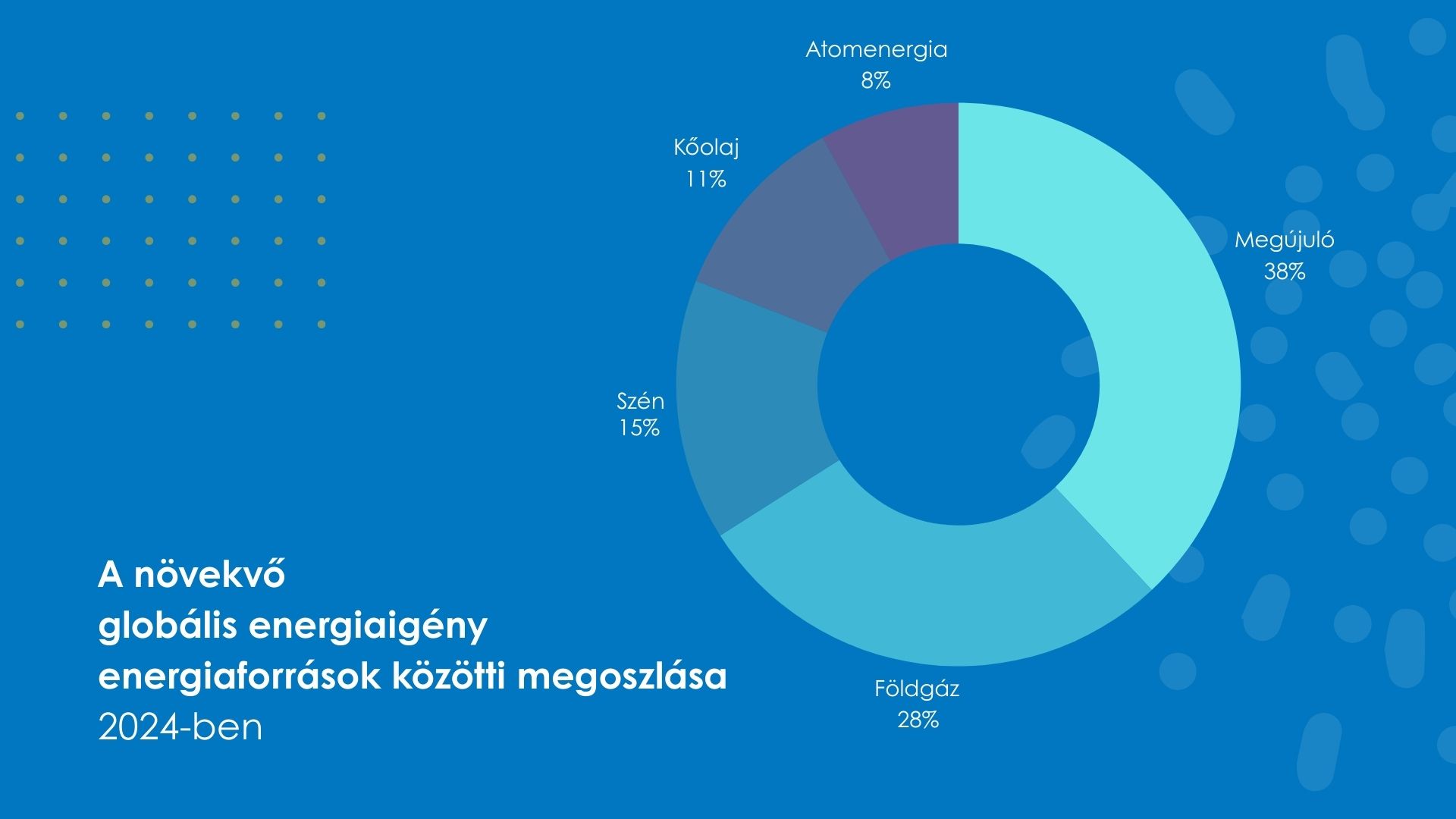 Atomenergia
8%

Kőolaj
11%

Megújuló
38%

Szén
15%

Földgáz
28%

A növekvő
globális energiaigény
energiaforrások közötti megoszlása
2024-ben